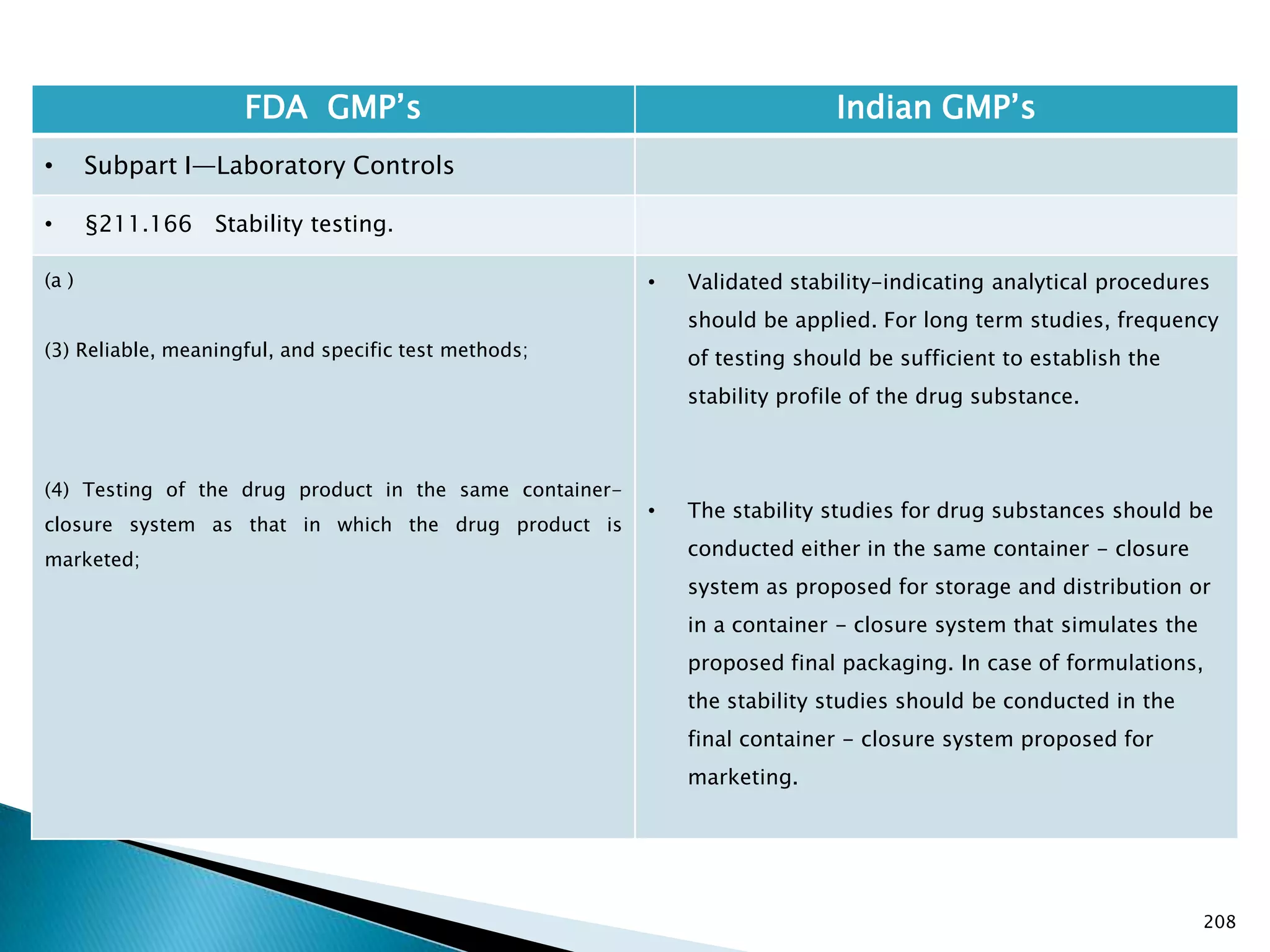 | FDA GMP's | Indian GMP's |
|---|---|
| • Subpart I—Laboratory Controls | |
| • §211.166 Stability testing. | |
| (a ) (3) Reliable, meaningful, and specific test methods; (4) Testing of the drug product in the same container-closure system as that in which the drug product is marketed; | • Validated stability-indicating analytical procedures should be applied. For long term studies, frequency of testing should be sufficient to establish the stability profile of the drug substance. • The stability studies for drug substances should be conducted either in the same container - closure system as proposed for storage and distribution or in a container - closure system that simulates the proposed final packaging. In case of formulations, the stability studies should be conducted in the final container - closure system proposed for marketing. |

208